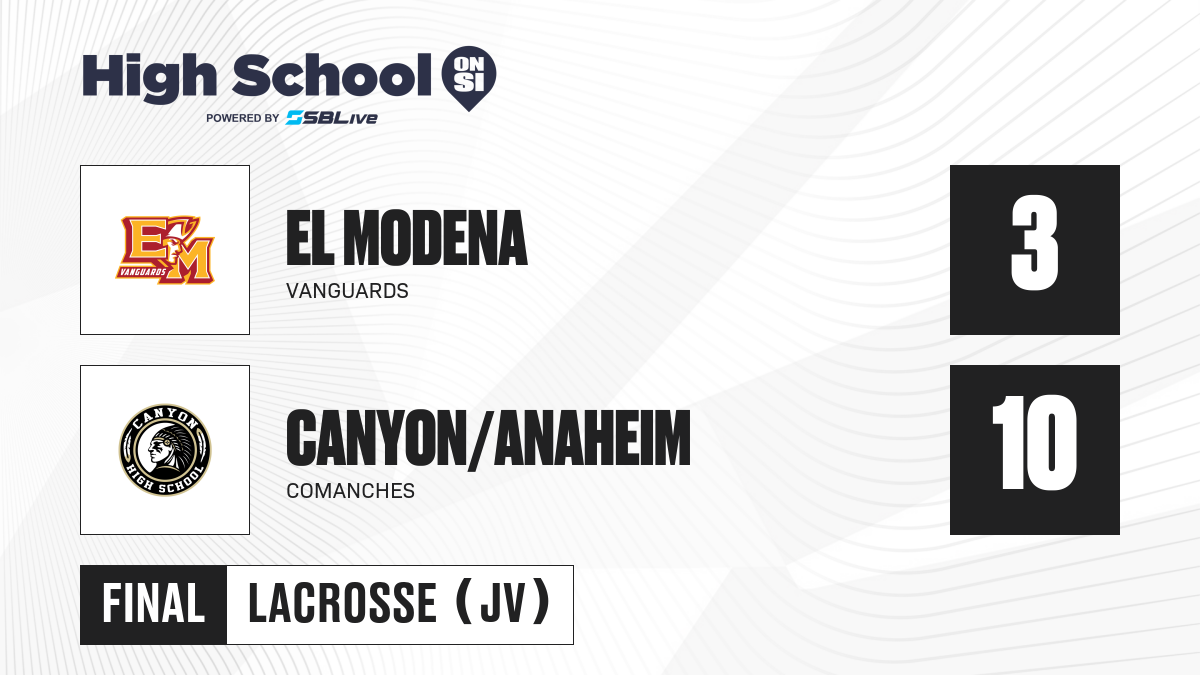 High School ON SI
POWERED BY SBLive

EM VANGUARDS

EL MODENA
VANGUARDS

3

CANYON HIGH SCHOOL

CANYON/ANAHEIM
COMANCHES

10

FINAL LACROSSE (JV)